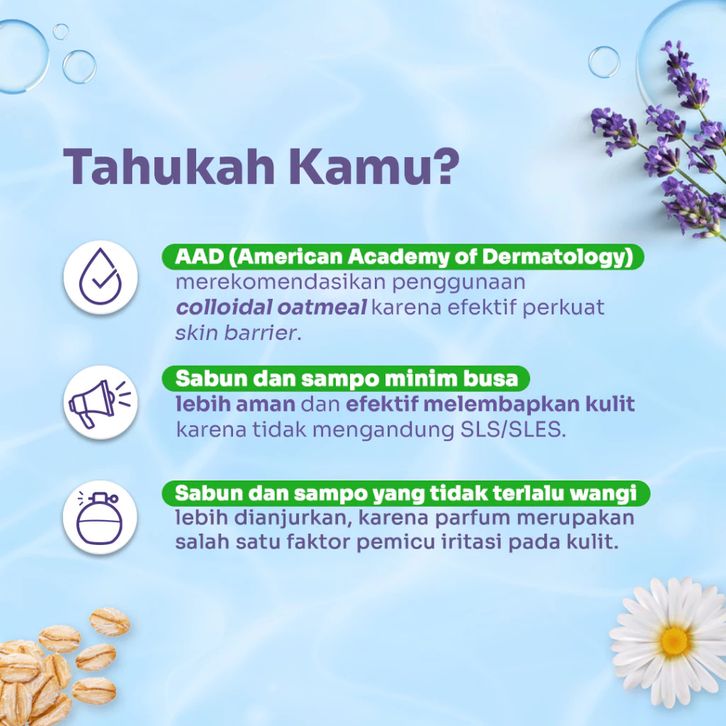 Tahukah Kamu?

AAD (American Academy of Dermatology) merekomendasikan penggunaan colloidal oatmeal karena efektif perkuat skin barrier.

Sabun dan sampo minim busa lebih aman dan efektif melembapkan kulit karena tidak mengandung SLS/SLES.

Sabun dan sampo yang tidak terlalu wangi lebih dianjurkan, karena parfum merupakan salah satu faktor pemicu iritasi pada kulit.